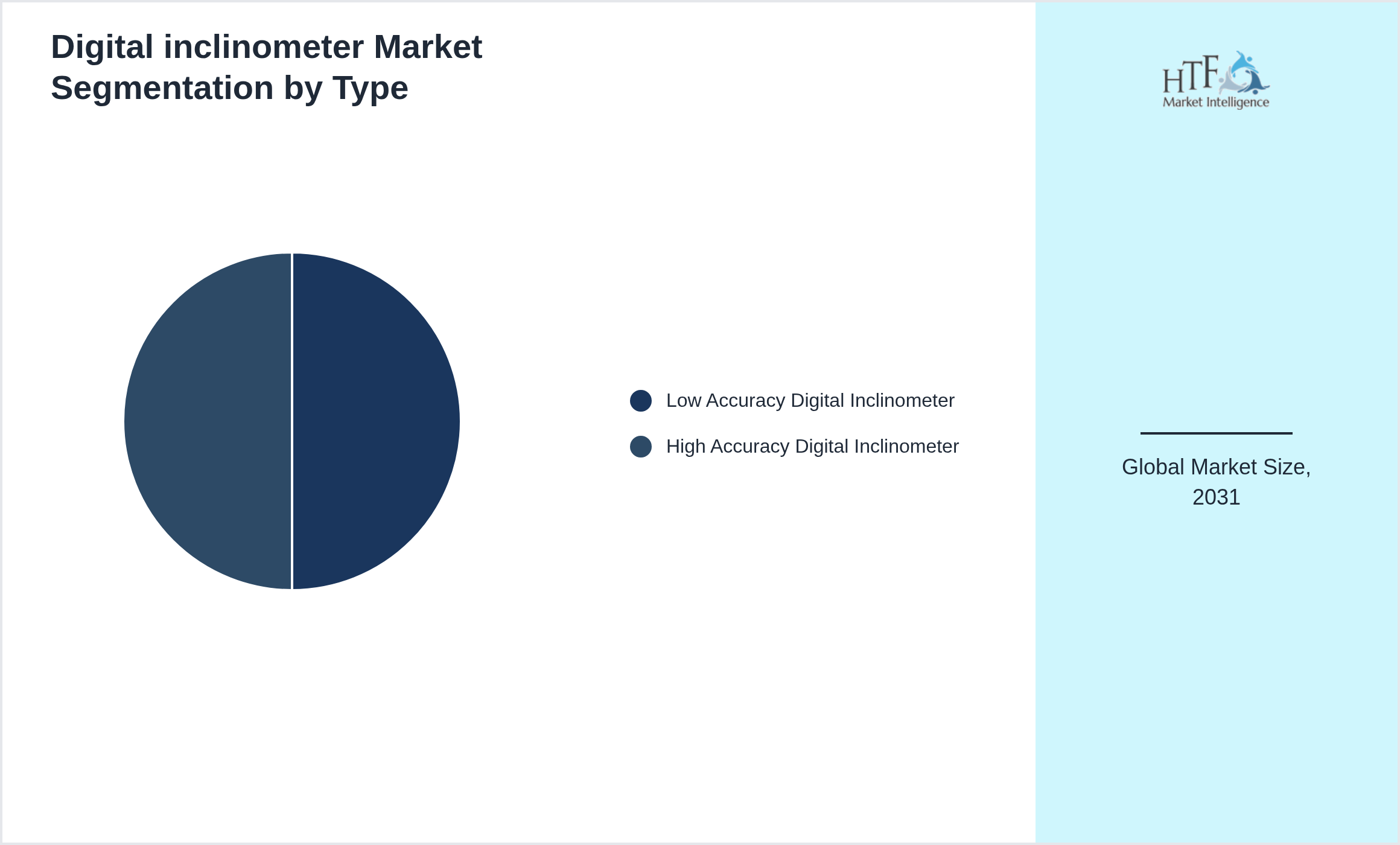 Digital inclinometer Market Segmentation by Type

Low Accuracy Digital Inclinometer

High Accuracy Digital Inclinometer

HTF
Market Intelligence

Global Market Size, 2031